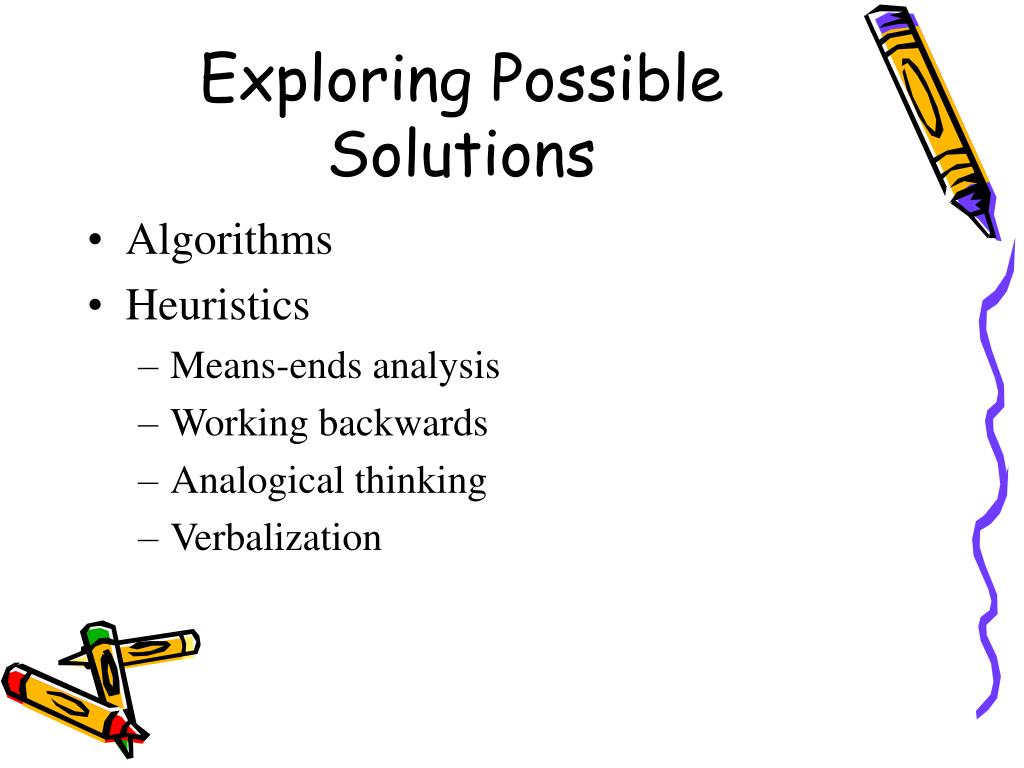 Exploring Possible Solutions

• Algorithms
• Heuristics
– Means-ends analysis
– Working backwards
– Analogical thinking
– Verbalization